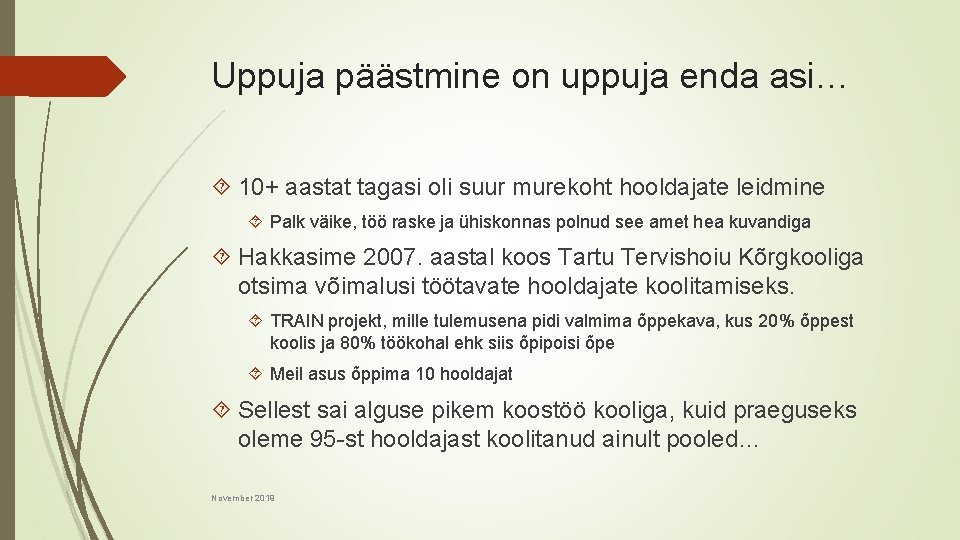 Uppuja päästmine on uppuja enda asi…

10+ aastat tagasi oli suur murekoht hooldajate leidmine

Palk väike, töö raske ja ühiskonnas polnud see amet hea kuvandiga

Hakkasime 2007. aastal koos Tartu Tervishoiu Kõrgkooliga otsima võimalusi töötavate hooldajate koolitamiseks.

TRAIN projekt, mille tulemusena pidi valmima õppekava, kus 20% õppest koolis ja 80% töökohal ehk siis õpipoisi õpe

Meil asus õppima 10 hooldajat

Sellest sai alguse pikem koostöö kooliga, kuid praeguseks oleme 95-st hooldajast koolitanud ainult pooled…

November 2018